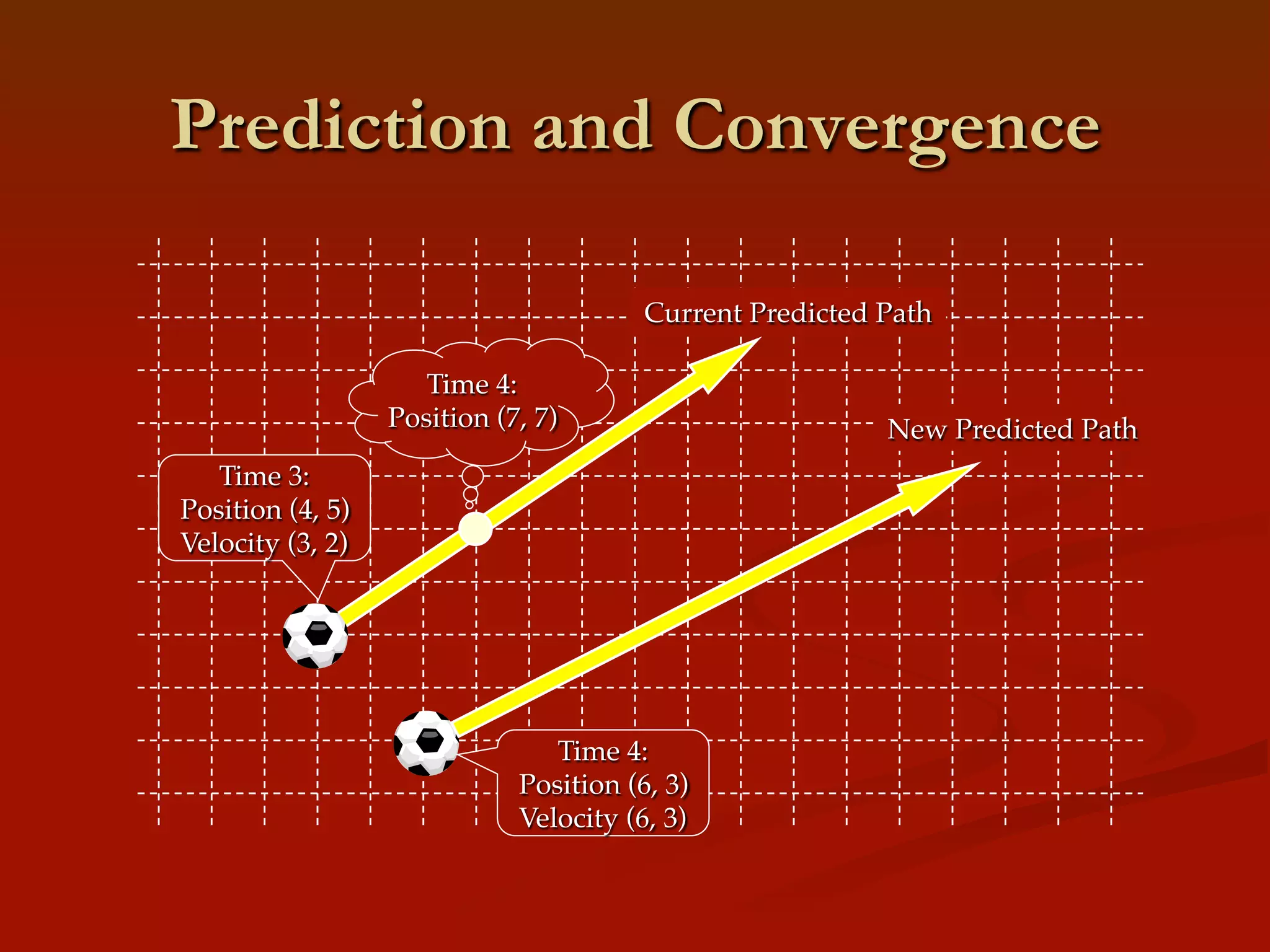 Prediction and Convergence

Current Predicted Path

Time 4:
Position (7, 7)

New Predicted Path

Time 3:
Position (4, 5)
Velocity (3, 2)

Time 4:
Position (6, 3)
Velocity (6, 3)